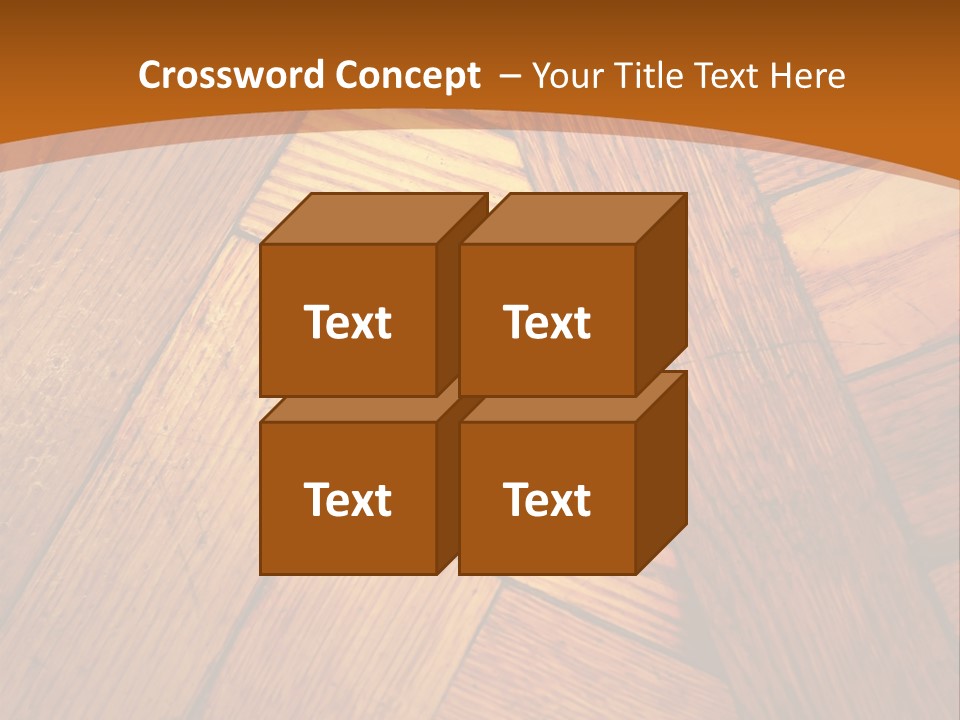 Crossword Concept – Your Title Text Here

Text

Text

Text

Text